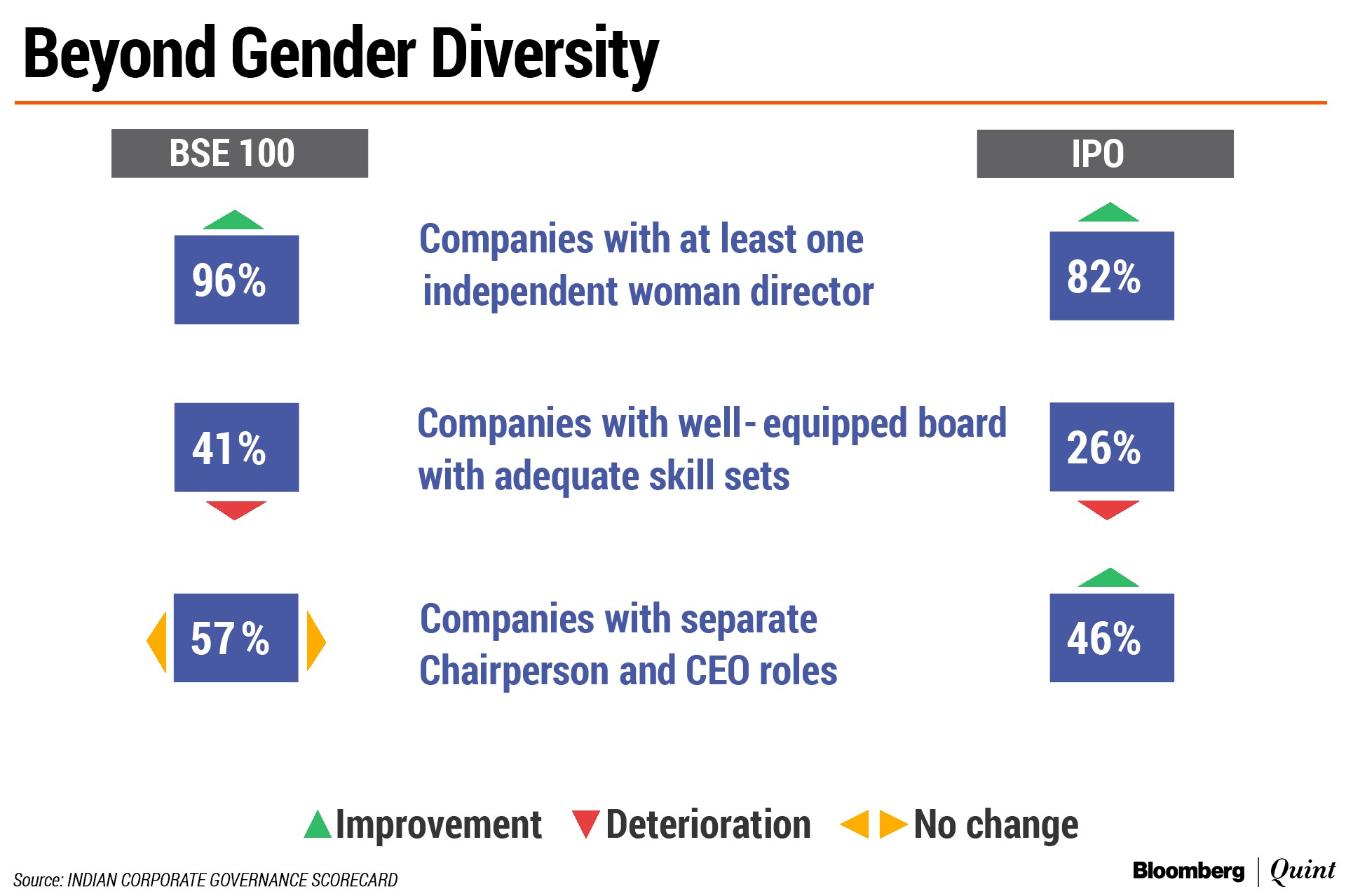 Beyond Gender Diversity

BSE 100

IPO

96%

Companies with at least one independent woman director

82%

41%

Companies with well- equipped board with adequate skill sets

26%

57%

Companies with separate Chairperson and CEO roles

46%

Improvement Deterioration No change

Source: INDIAN CORPORATE GOVERNANCE SCORECARD

Bloomberg | Quint